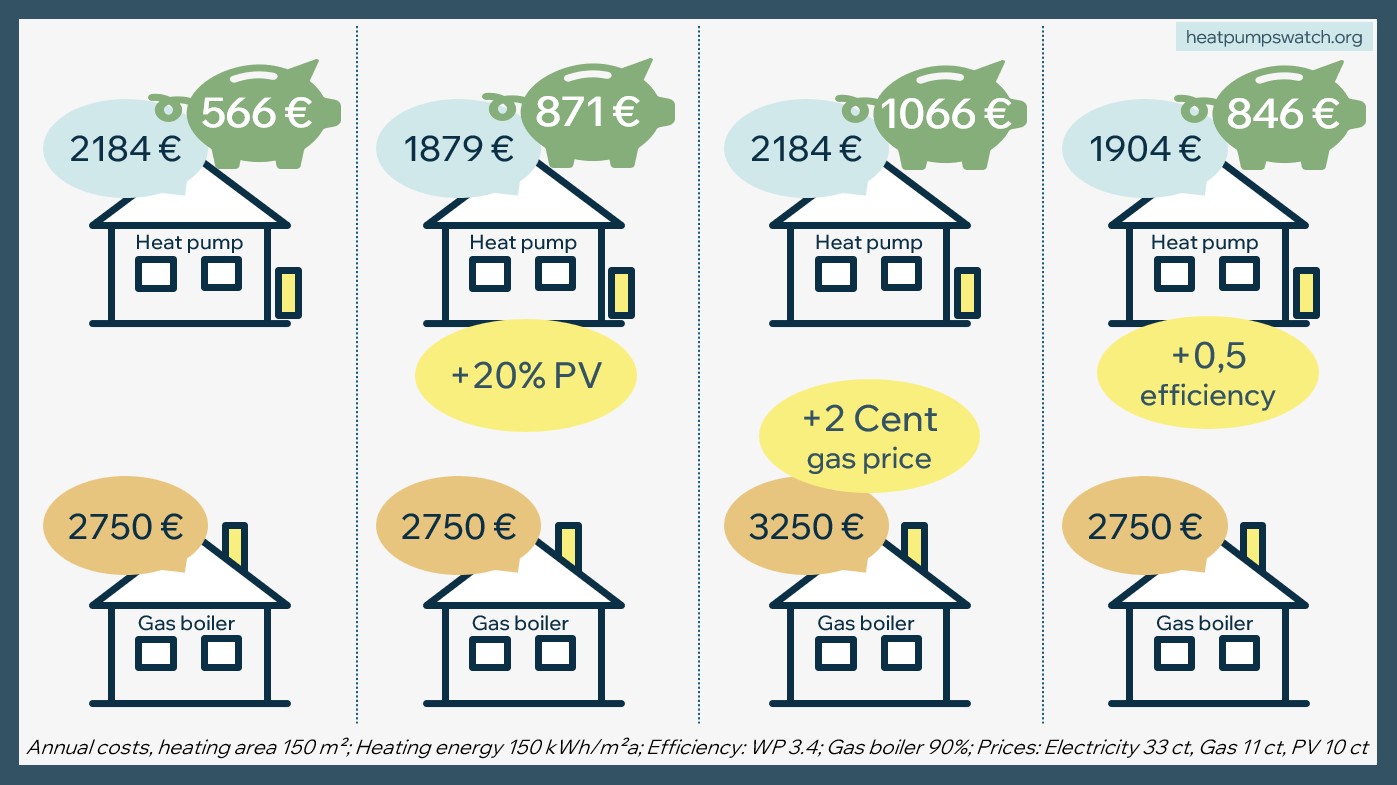 heatpumpswatch.org

2184 €
566 €
Heat pump
2750 €
Gas boiler

1879 €
871 €
Heat pump
+20% PV
2750 €
Gas boiler

2184 €
1066 €
Heat pump
+2 Cent gas price
3250 €
Gas boiler

1904 €
846 €
Heat pump
+0,5 efficiency
2750 €
Gas boiler

Annual costs, heating area 150 m²; Heating energy 150 kWh/m²a; Efficiency: WP 3.4; Gas boiler 90%; Prices: Electricity 33 ct, Gas 11 ct, PV 10 ct